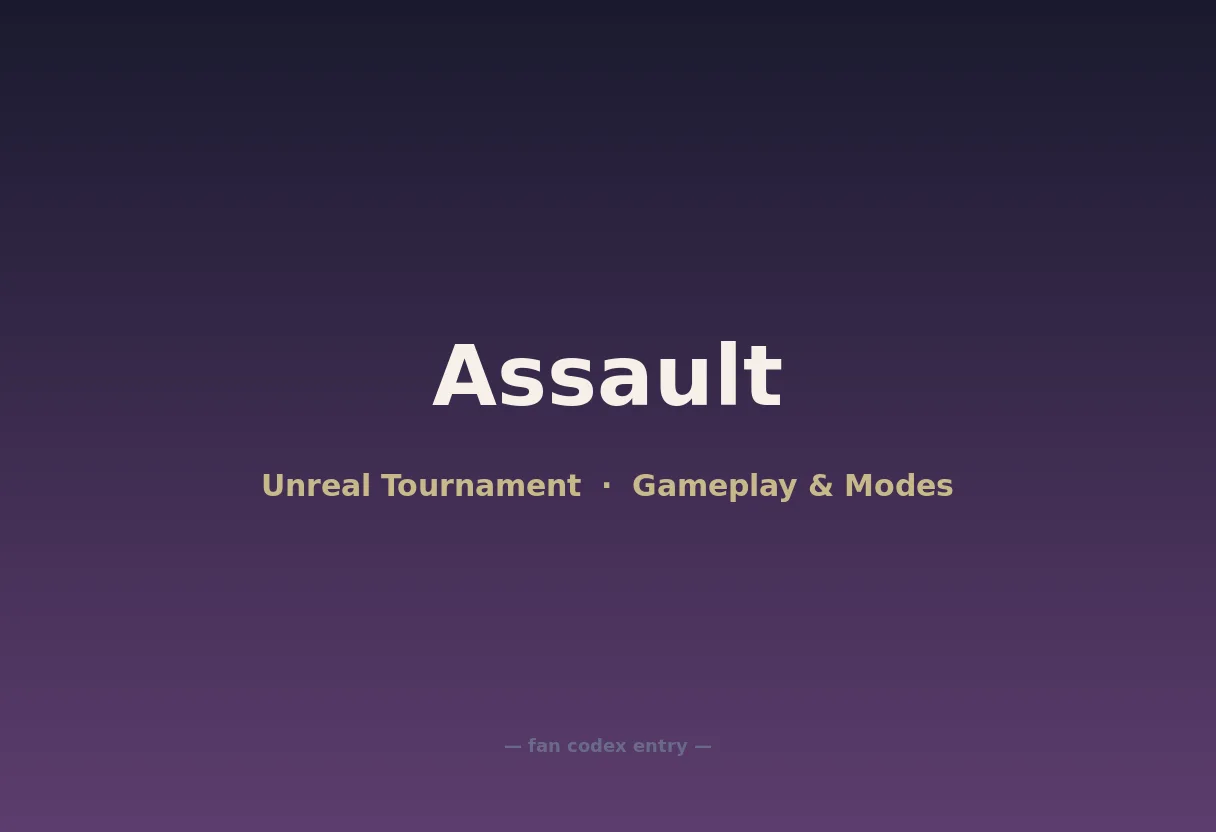 Assault

Unreal Tournament · Gameplay & Modes

— fan codex entry —